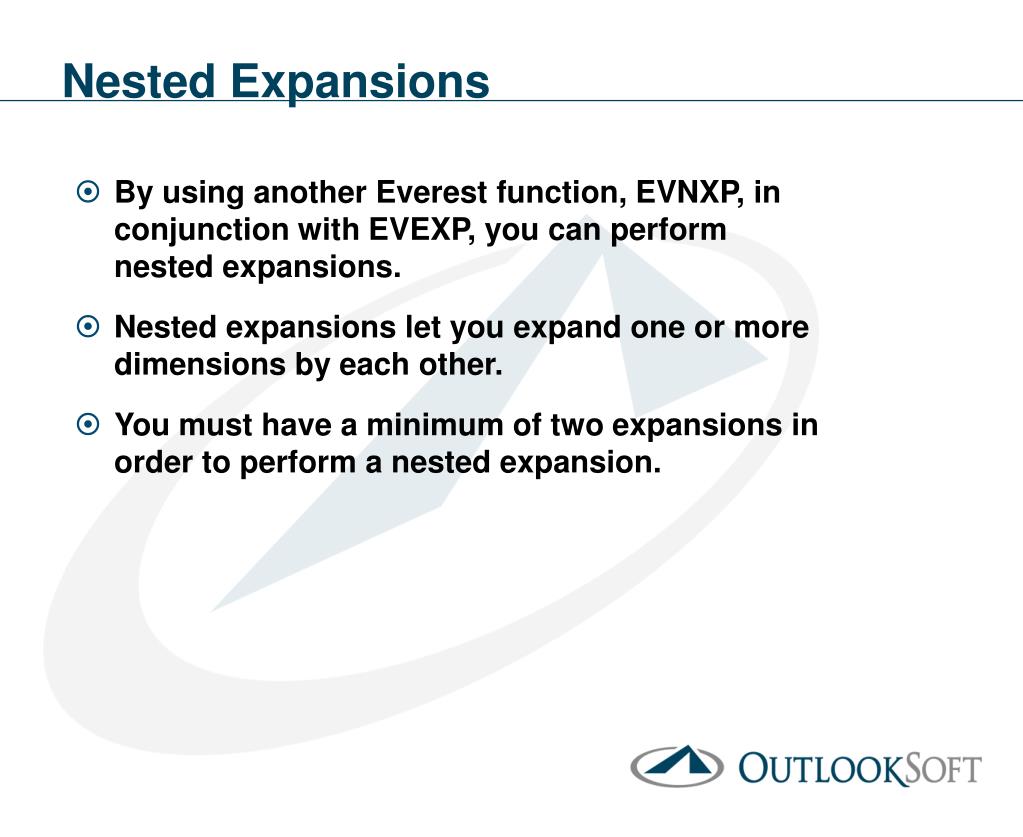 Nested Expansions

By using another Everest function, EVNXP, in conjunction with EVEXP, you can perform nested expansions.

Nested expansions let you expand one or more dimensions by each other.

You must have a minimum of two expansions in order to perform a nested expansion.

OUTLOOKSOFT